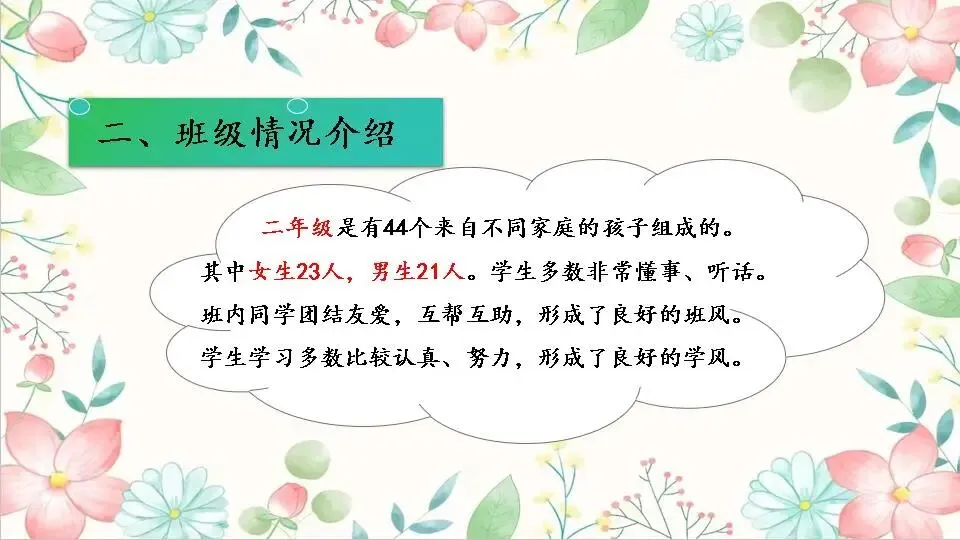 二、班级情况介绍

二年级是有44个来自不同家庭的孩子组成的。其中女生23人，男生21人。学生多数非常懂事、听话。班内同学团结友爱，互帮互助，形成了良好的班风。学生学习多数比较认真、努力，形成了良好的学风。